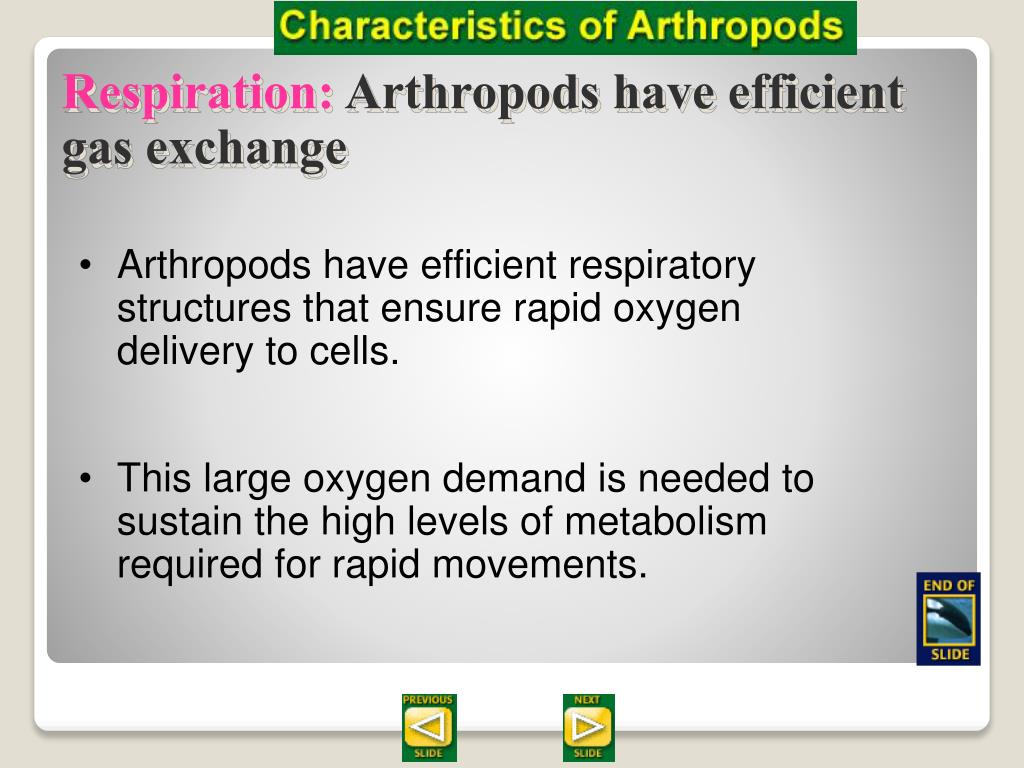 Characteristics of Arthropods

Respiration: Arthropods have efficient gas exchange

• Arthropods have efficient respiratory structures that ensure rapid oxygen delivery to cells.

• This large oxygen demand is needed to sustain the high levels of metabolism required for rapid movements.

END OF SLIDE

PREVIOUS SLIDE

NEXT SLIDE